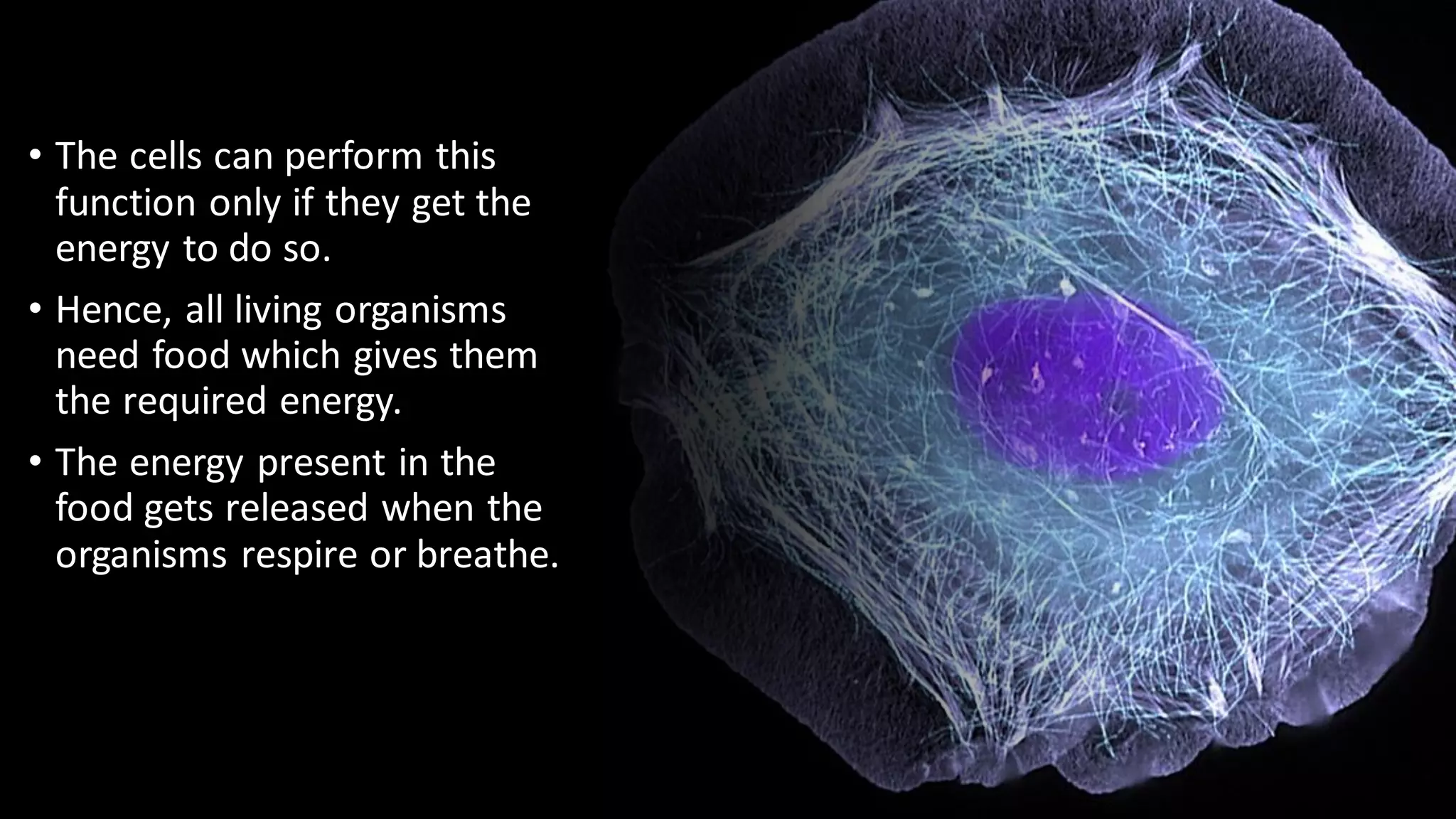 • The cells can perform this function only if they get the energy to do so.

• Hence, all living organisms need food which gives them the required energy.

• The energy present in the food gets released when the organisms respire or breathe.